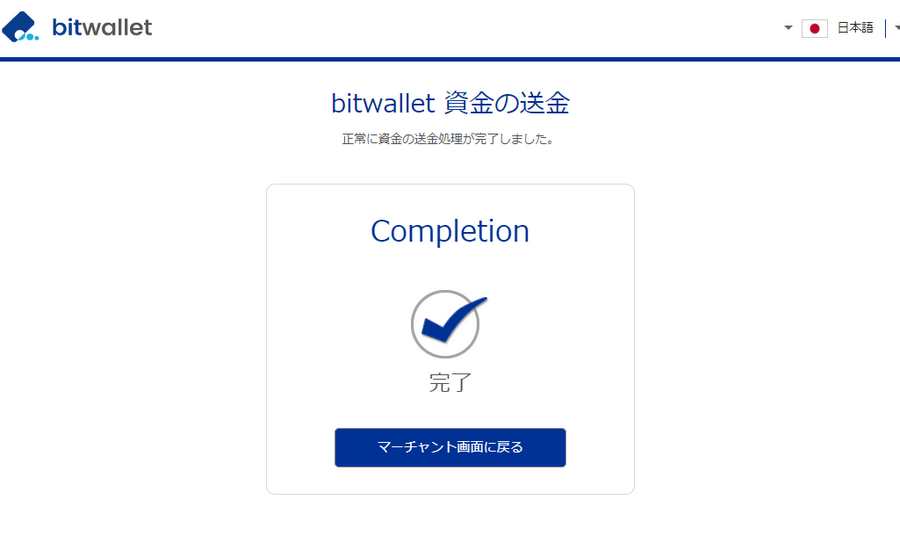 bitwallet

日本語

bitwallet 資金の送金

正常に資金の送金処理が完了しました。

Completion

完了

マーチャント画面に戻る